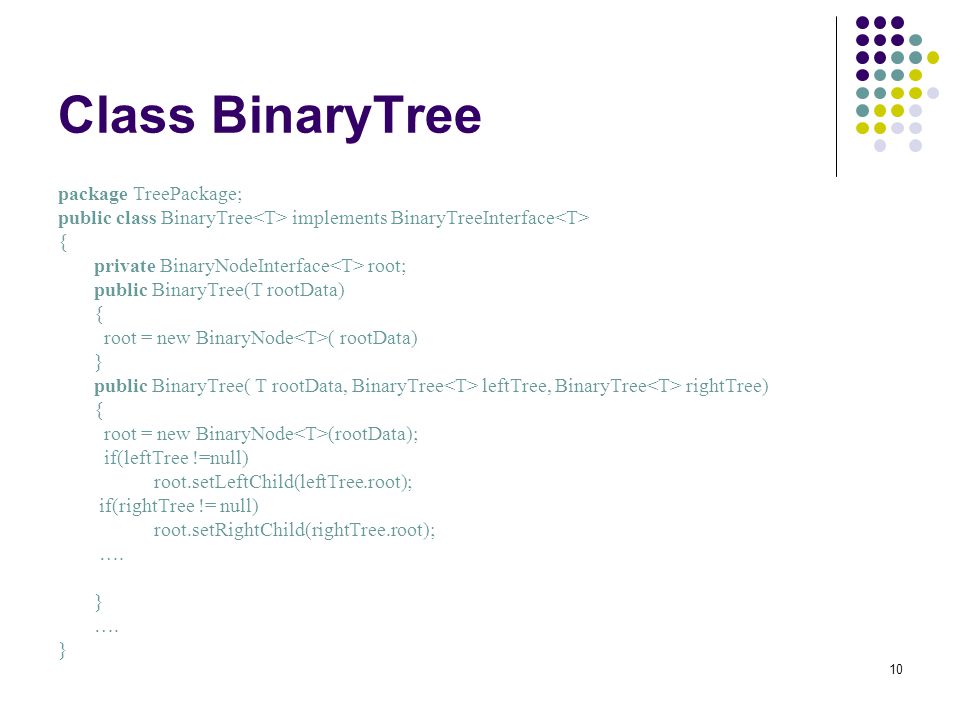 Class BinaryTree

package TreePackage;
public class BinaryTree<T> implements BinaryTreeInterface<T>
{
private BinaryNodeInterface<T> root;
public BinaryTree(T rootData)
{
root = new BinaryNode<T>( rootData)
}
public BinaryTree( T rootData, BinaryTree<T> leftTree, BinaryTree<T> rightTree)
{
root = new BinaryNode<T>(rootData);
if(leftTree !=null)
root.setLeftChild(leftTree.root);
if(rightTree != null)
root.setRightChild(rightTree.root);
….

}
….
}

10